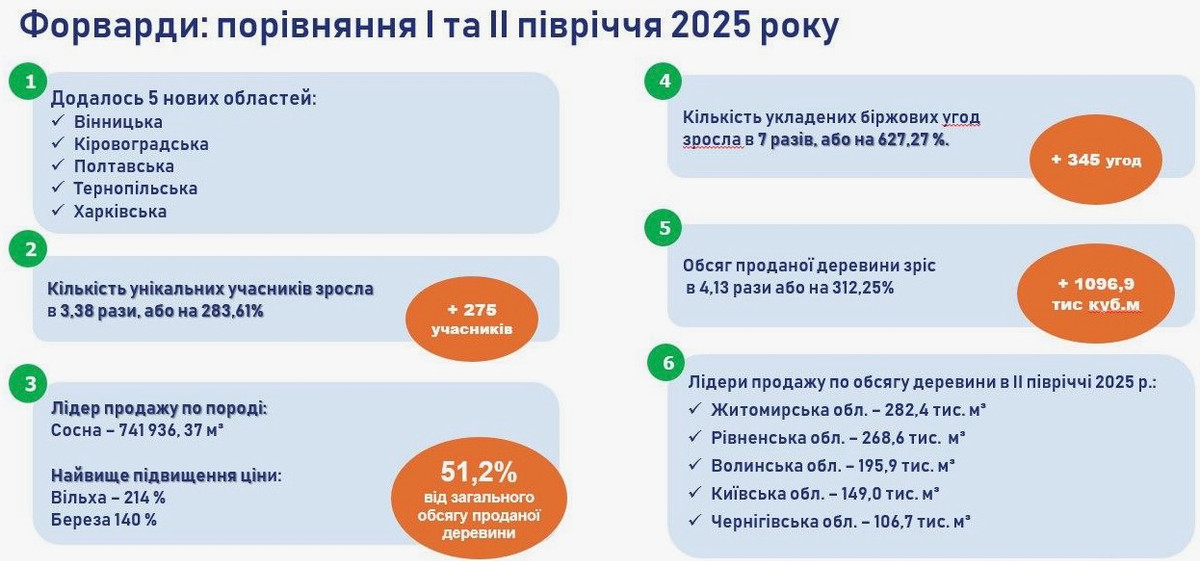 Форварди: порівняння І та ІІ півріччя 2025 року

1

Додалось 5 нових областей:
✓ Вінницька
✓ Кіровоградська
✓ Полтавська
✓ Тернопільська
✓ Харківська

2

Кількість унікальних учасників зросла в 3,38 рази, або на 283,61%

+ 275 учасників

3

Лідер продажу по породі:
Сосна – 741 936, 37 м³

Найвище підвищення ціни:
Вільха – 214 %
Береза 140 %

51,2%
від загального обсягу проданої деревини

4

Кількість укладених біржових угод зросла в 7 разів, або на 627,27 %.

+ 345 угод

5

Обсяг проданої деревини зріс в 4,13 рази або на 312,25%

+ 1096,9 тис куб.м

6

Лідери продажу по обсягу деревини в ІІ півріччі 2025 р.:
✓ Житомирська обл. – 282,4 тис. м³
✓ Рівненська обл. – 268,6 тис. м³
✓ Волинська обл. – 195,9 тис. м³
✓ Київська обл. – 149,0 тис. м³
✓ Чернігівська обл. – 106,7 тис. м³